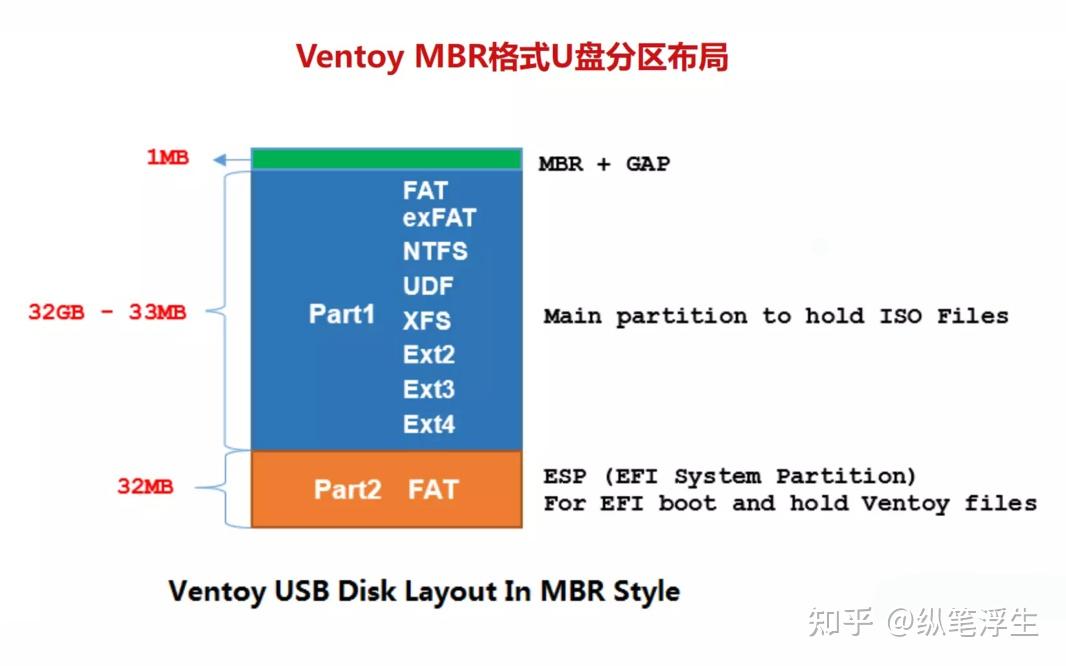 Ventoy MBR格式U盘分区布局

1MB

MBR + GAP

32GB - 33MB

Part1

FAT
exFAT
NTFS
UDF
XFS
Ext2
Ext3
Ext4

Main partition to hold ISO Files

32MB

Part2 FAT

ESP (EFI System Partition)
For EFI boot and hold Ventoy files

Ventoy USB Disk Layout In MBR Style

知乎 @纵笔浮生